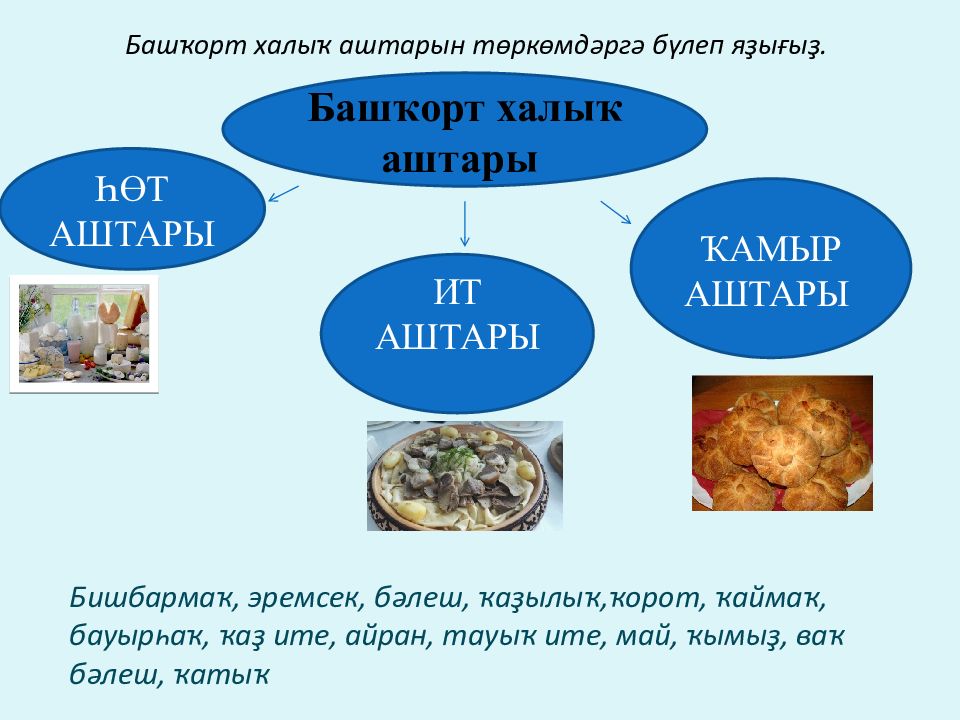 Башҡорт халыҡ аштарын төркөмдәргә бүлеп яҙығыҙ.

Башҡорт халыҡ аштары

ҺӨТ АШТАРЫ

ИТ АШТАРЫ

ҠАМЫР АШТАРЫ

Бишбармаҡ, эремсек, бәлеш, ҡаҙылыҡ,ҡорот, ҡаймаҡ, бауырһаҡ, ҡаҙ ите, айран, тауыҡ ите, май, ҡымыҙ, ваҡ бәлеш, ҡатыҡ